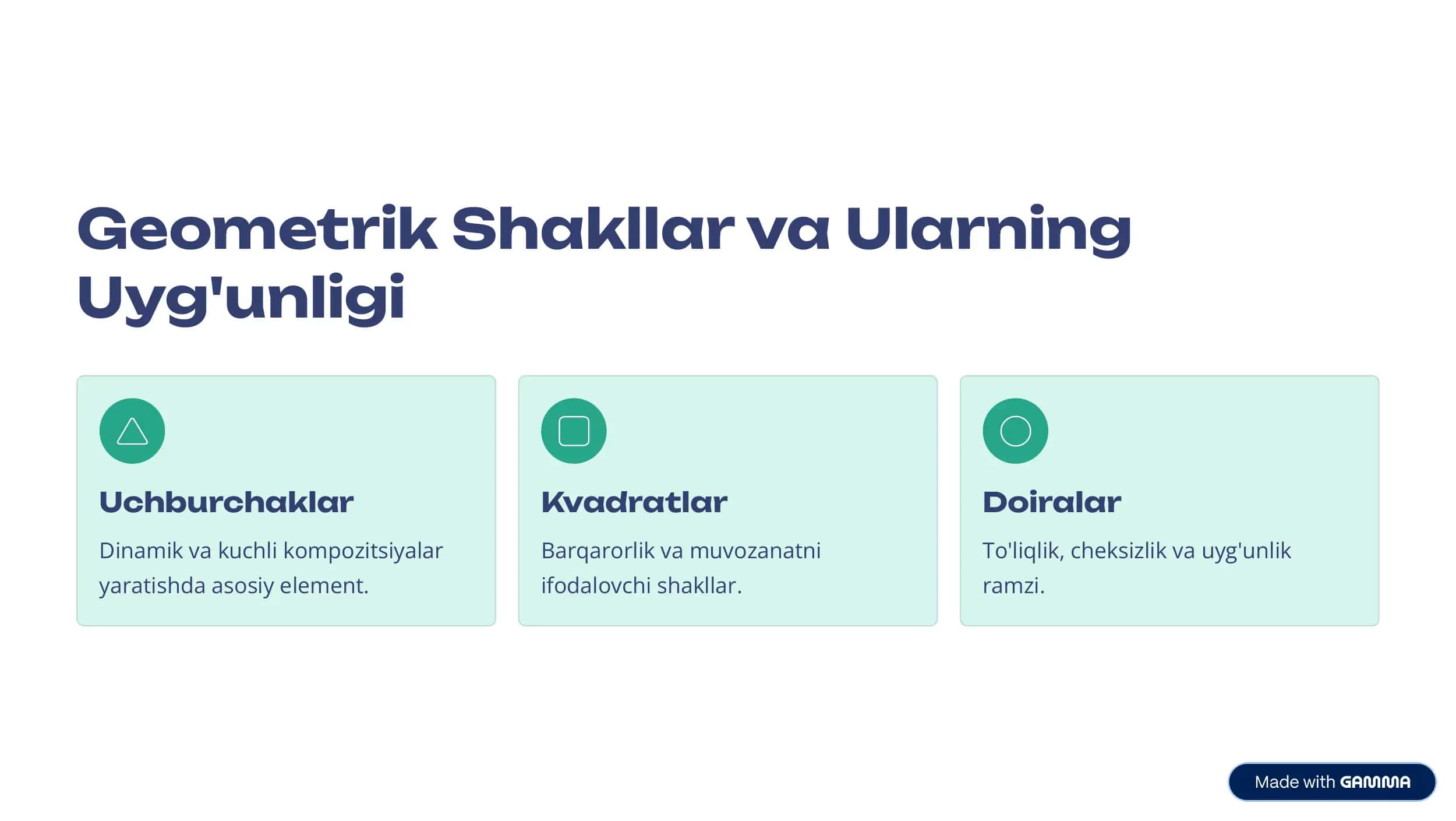 Geometrik Shakllar va Ularning Uyg'unligi

Uchburchaklar

Dinamik va kuchli kompozitsiyalar yaratishda asosiy element.

Kvadratlar

Barqarorlik va muvozanatni ifodalovchi shakllar.

Doiralar

To'liqlik, cheksizlik va uyg'unlik ramzi.

Made with GAMMA